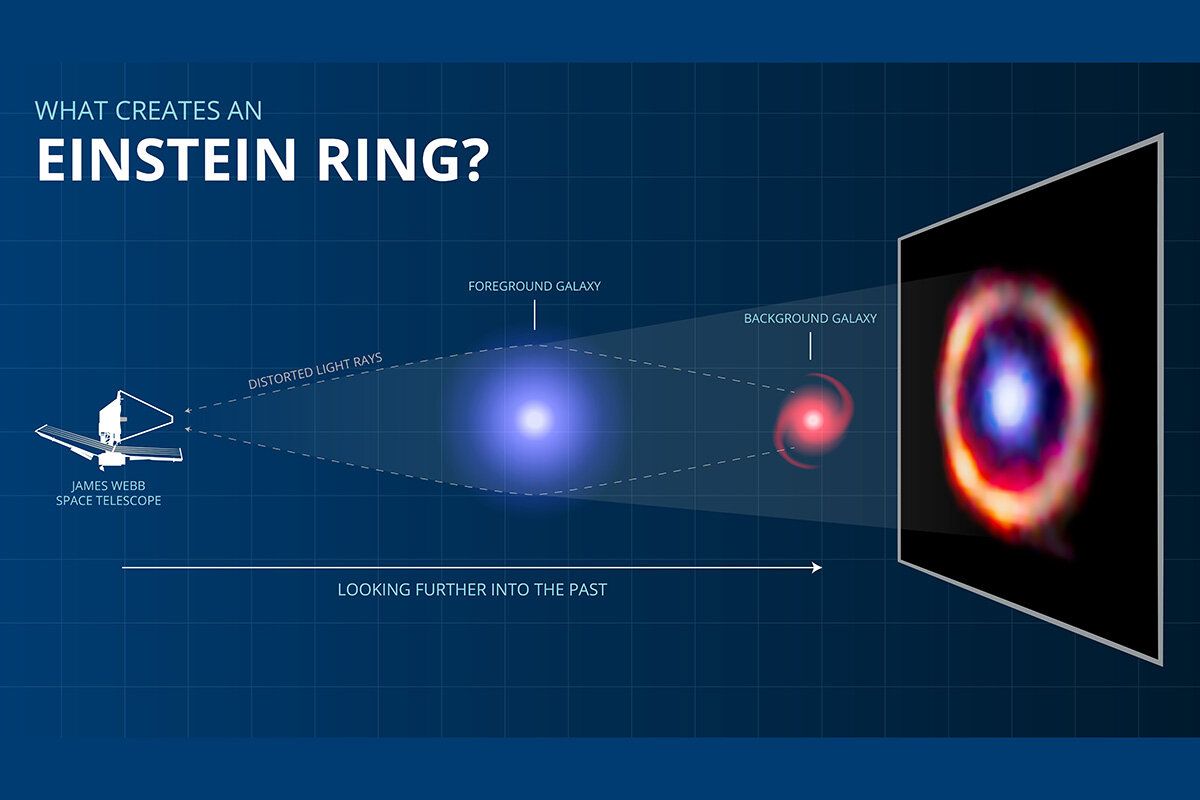 WHAT CREATES AN
EINSTEIN RING?

FOREGROUND GALAXY

BACKGROUND GALAXY

DISTORTED LIGHT RAYS

JAMES WEBB
SPACE TELESCOPE

LOOKING FURTHER INTO THE PAST